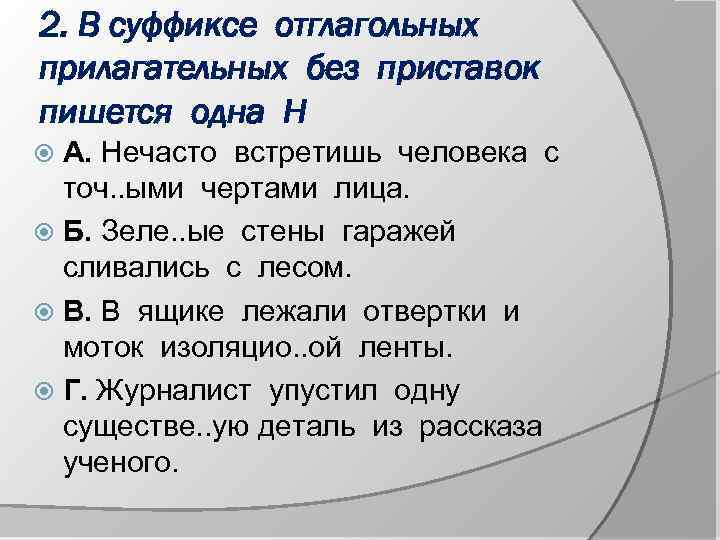 2. В суффиксе отглагольных прилагательных без приставок пишется одна Н

А. Нечасто встретишь человека с точ..ыми чертами лица.

Б. Зеле..ые стены гаражей сливались с лесом.

В. В ящике лежали отвертки и моток изоляцио..ой ленты.

Г. Журналист упустил одну существе..ую деталь из рассказа ученого.